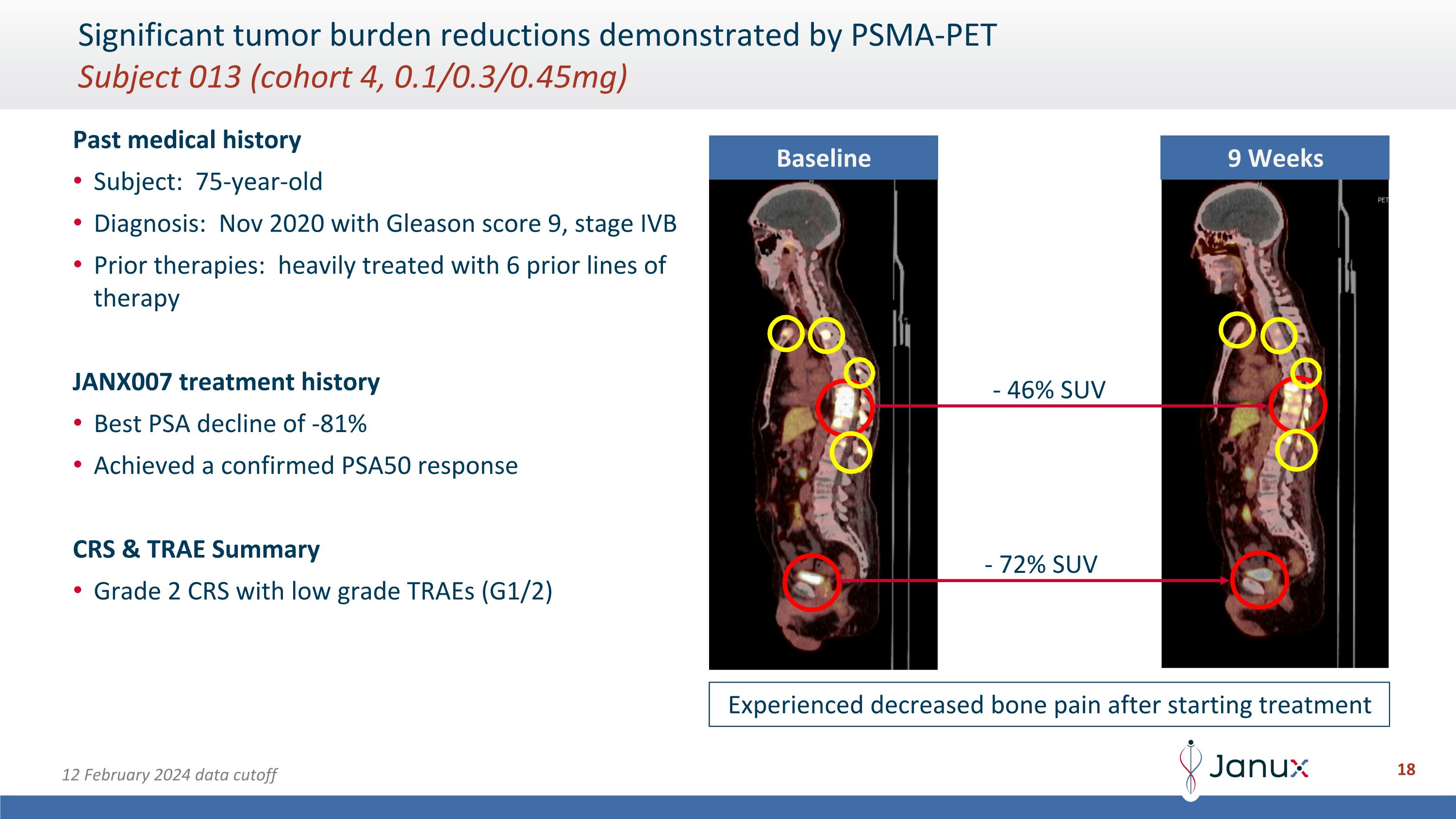 Significant tumor burden reductions demonstrated by PSMA-PET
Subject 013 (cohort 4, 0.1/0.3/0.45mg)

Past medical history

• Subject: 75-year-old
• Diagnosis: Nov 2020 with Gleason score 9, stage IVB
• Prior therapies: heavily treated with 6 prior lines of therapy

JANX007 treatment history

• Best PSA decline of -81%
• Achieved a confirmed PSA50 response

CRS & TRAE Summary

• Grade 2 CRS with low grade TRAEs (G1/2)

Baseline

9 Weeks

- 46% SUV

- 72% SUV

Experienced decreased bone pain after starting treatment

12 February 2024 data cutoff

Janux

18